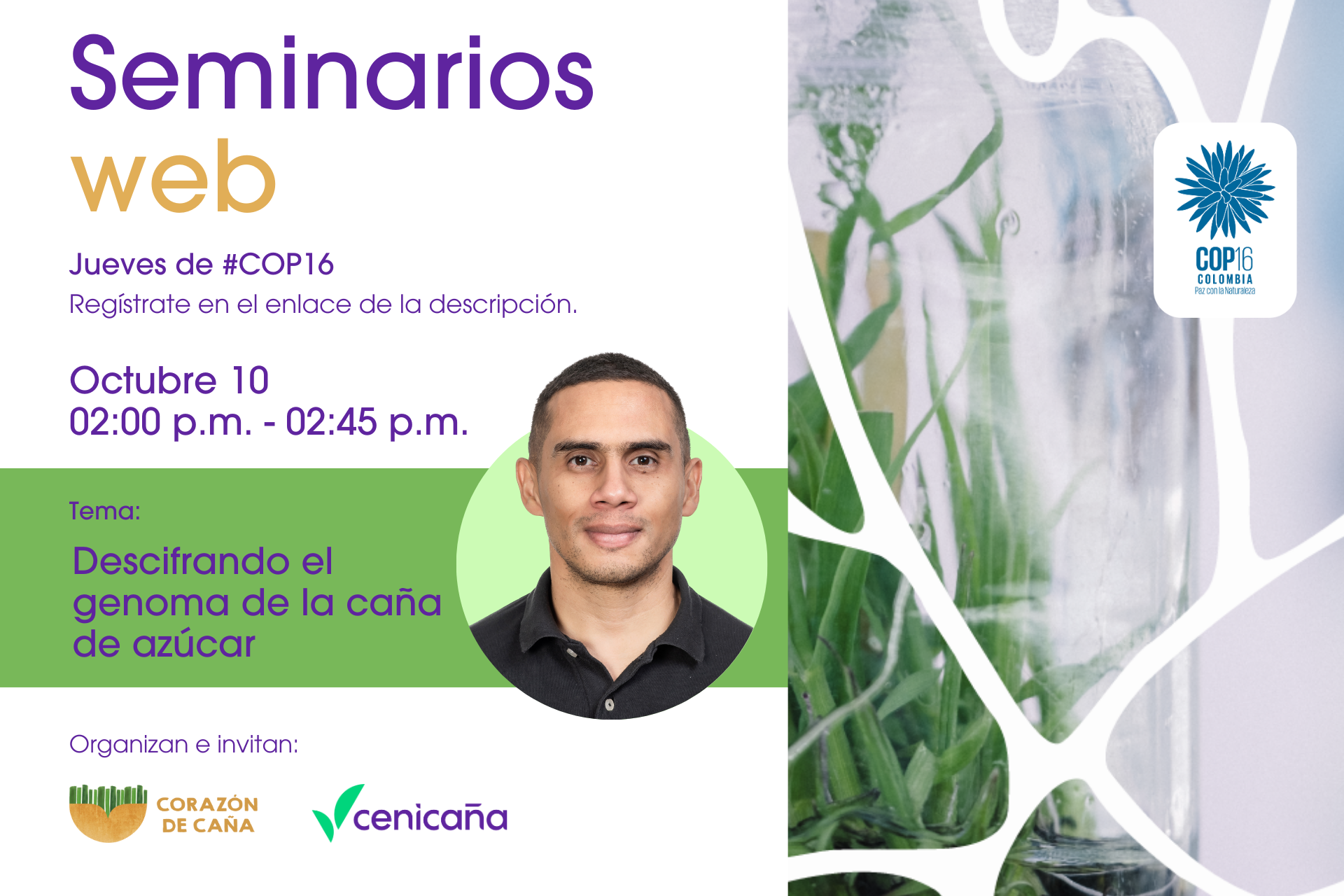 Seminarios web

Jueves de #COP16
Regístrate en el enlace de la descripción.

Octubre 10
02:00 p.m. - 02:45 p.m.

Tema:
Descifrando el genoma de la caña de azúcar

Organizan e invitan:

CORAZÓN DE CAÑA

cenicaña

COP16
COLOMBIA
Paz con la Naturaleza